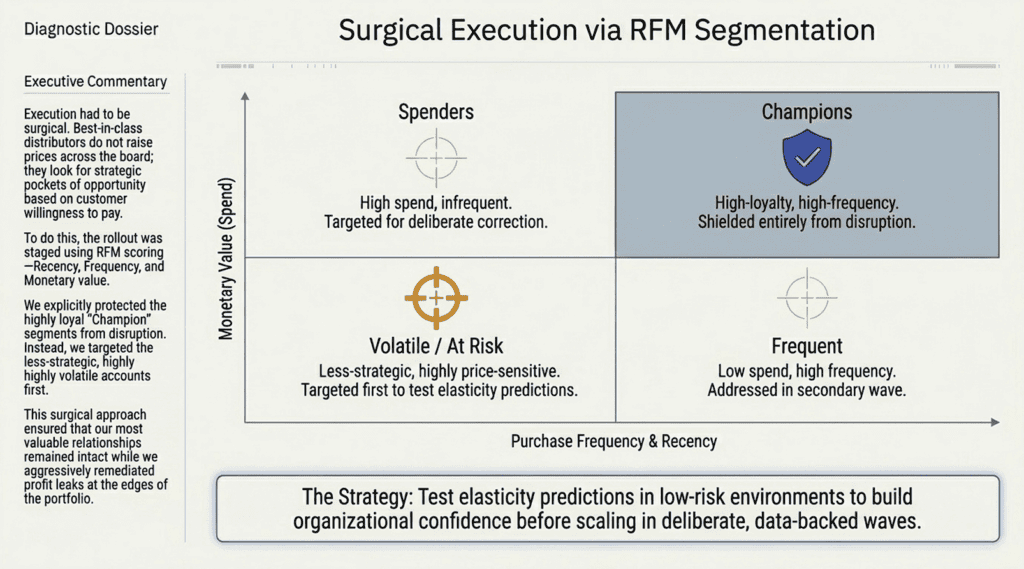 Diagnostic Dossier

Surgical Execution via RFM Segmentation

Executive Commentary

Execution had to be surgical. Best-in-class distributors do not raise prices across the board; they look for strategic pockets of opportunity based on customer willingness to pay.

To do this, the rollout was staged using RFM scoring —Recency, Frequency, and Monetary value.

We explicitly protected the highly loyal "Champion" segments from disruption. Instead, we targeted the less-strategic, highly highly volatile accounts first.

This surgical approach ensured that our most valuable relationships remained intact while we aggressively remediated profit leaks at the edges of the portfolio.

Monetary Value (Spend)

Spenders

High spend, infrequent. Targeted for deliberate correction.

Champions

High-loyalty, high-frequency. Shielded entirely from disruption.

Volatile / At Risk

Less-strategic, highly price-sensitive. Targeted first to test elasticity predictions.

Frequent

Low spend, high frequency. Addressed in secondary wave.

Purchase Frequency & Recency

The Strategy: Test elasticity predictions in low-risk environments to build organizational confidence before scaling in deliberate, data-backed waves.